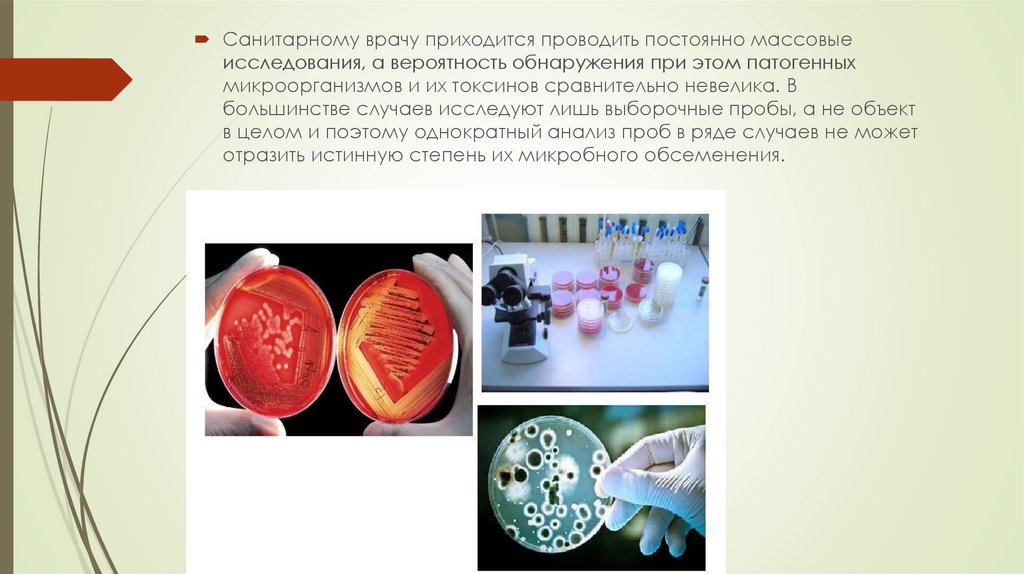 Санитарному врачу приходится проводить постоянно массовые исследования, а вероятность обнаружения при этом патогенных микроорганизмов и их токсинов сравнительно невелика. В большинстве случаев исследуют лишь выборочные пробы, а не объект в целом и поэтому однократный анализ проб в ряде случаев не может отразить истинную степень их микробного обсеменения.